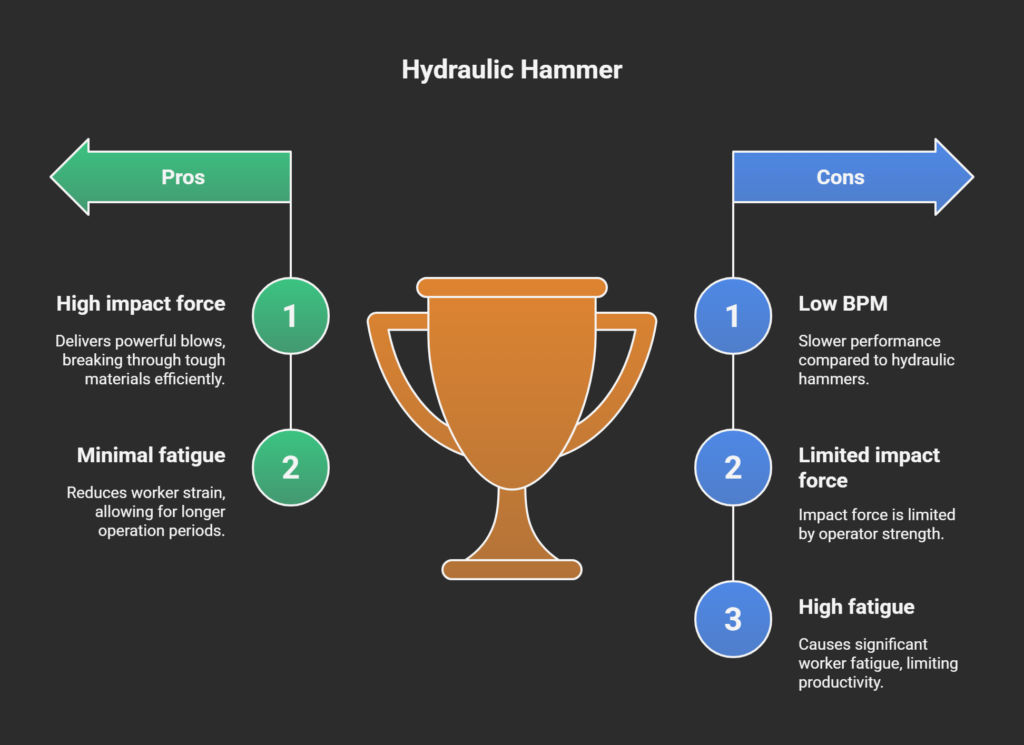 Hydraulic Hammer

Pros

1

High impact force

Delivers powerful blows, breaking through tough materials efficiently.

2

Minimal fatigue

Reduces worker strain, allowing for longer operation periods.

Cons

1

Low BPM

Slower performance compared to hydraulic hammers.

2

Limited impact force

Impact force is limited by operator strength.

3

High fatigue

Causes significant worker fatigue, limiting productivity.